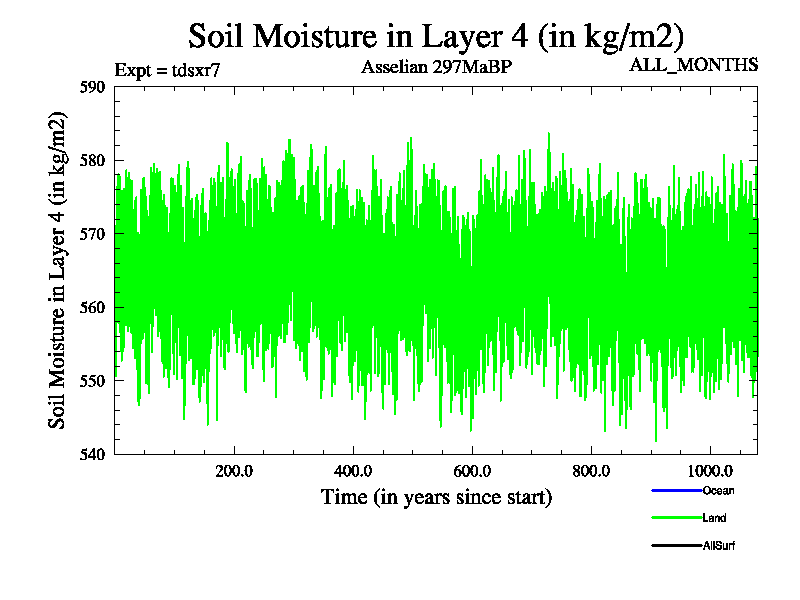 Soil Moisture in Layer 4 (in kg/m2)

Expt = tdsxr7

Asselian 297MaBP

ALL_MONTHS

Soil Moisture in Layer 4 (in kg/m2)

590

580

570

560

550

540

200.0

400.0

600.0

800.0

1000.0

Time (in years since start)

Ocean

Land

AllSurf